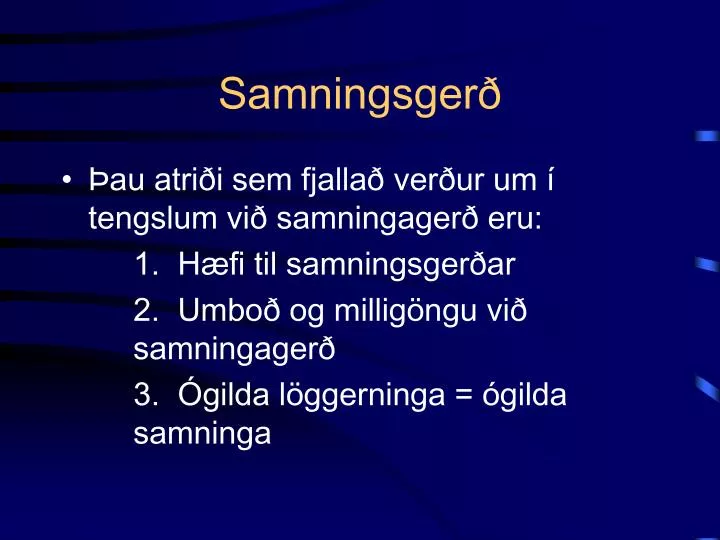 Samningsgerð

• Þau atriði sem fjallað verður um í tengslum við samningagerð eru:

1. Hæfi til samningsgerðar

2. Umboð og milligöngu við samningagerð

3. Ógilda löggerninga = ógilda samninga